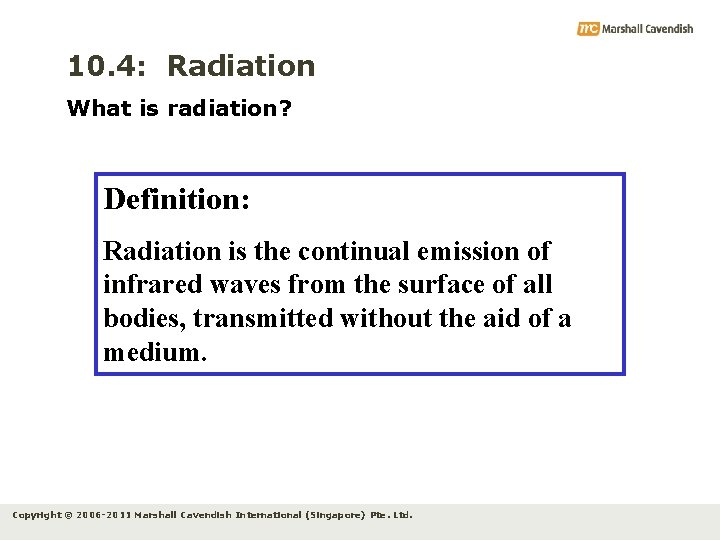 mc Marshall Cavendish

10.4: Radiation

What is radiation?

Definition:

Radiation is the continual emission of infrared waves from the surface of all bodies, transmitted without the aid of a medium.

Copyright © 2006-2011 Marshall Cavendish International (Singapore) Pte. Ltd.